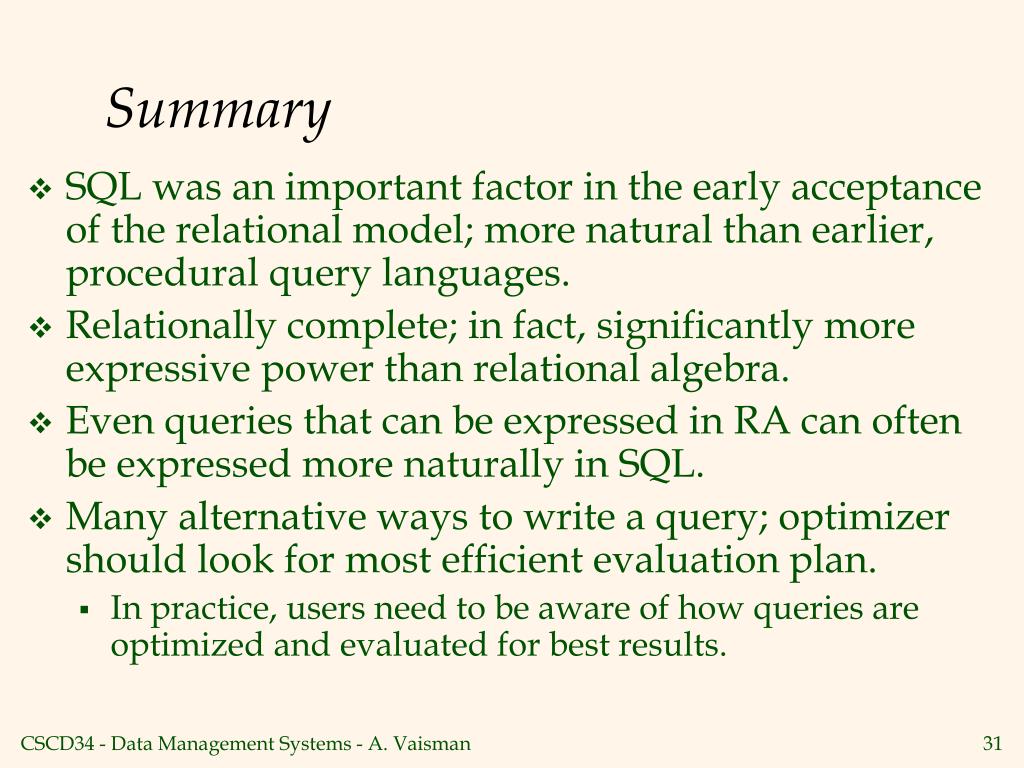 Summary

❖ SQL was an important factor in the early acceptance of the relational model; more natural than earlier, procedural query languages.

❖ Relationally complete; in fact, significantly more expressive power than relational algebra.

❖ Even queries that can be expressed in RA can often be expressed more naturally in SQL.

❖ Many alternative ways to write a query; optimizer should look for most efficient evaluation plan.

▪ In practice, users need to be aware of how queries are optimized and evaluated for best results.

CSCD34 - Data Management Systems - A. Vaisman

31